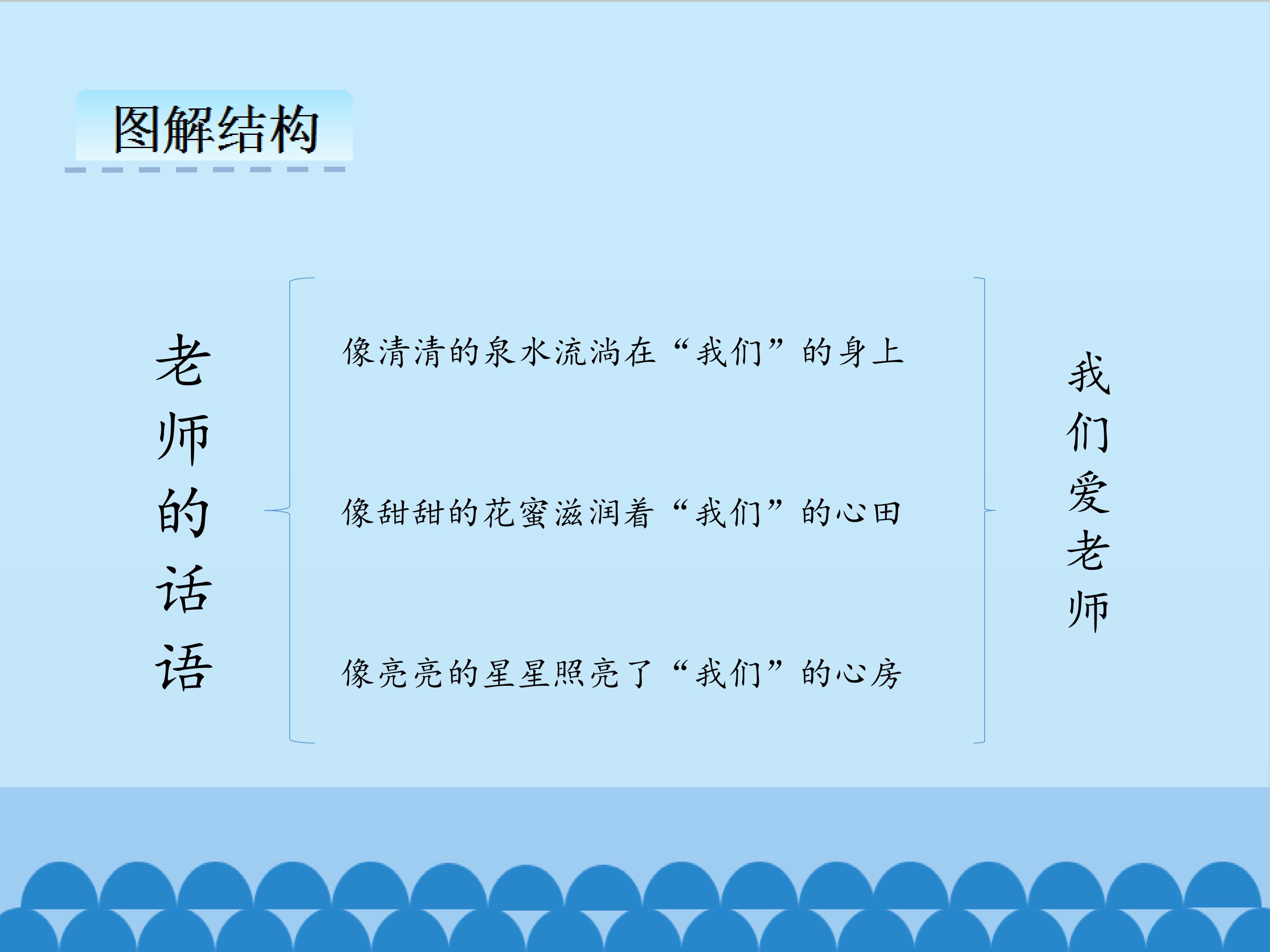 图解结构

老师的话语

像清清的泉水流淌在“我们”的身上

像甜甜的花蜜滋润着“我们”的心田

像亮亮的星星照亮了“我们”的心房

我们爱老师